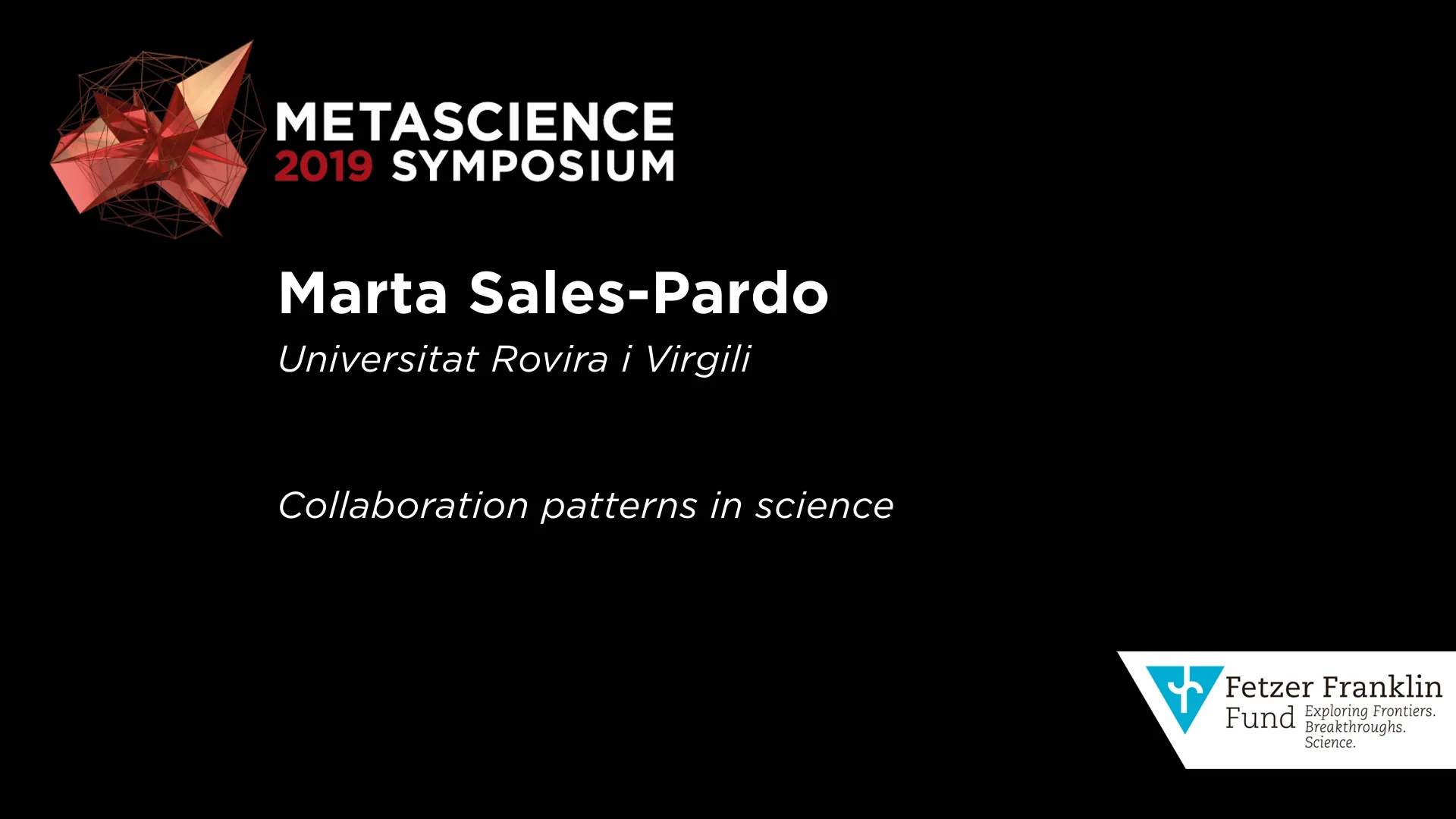 METASCIENCE
2019 SYMPOSIUM

Marta Sales-Pardo
Universitat Rovira i Virgili

Collaboration patterns in science

Fetzer Franklin Fund Exploring Frontiers. Breakthroughs. Science.